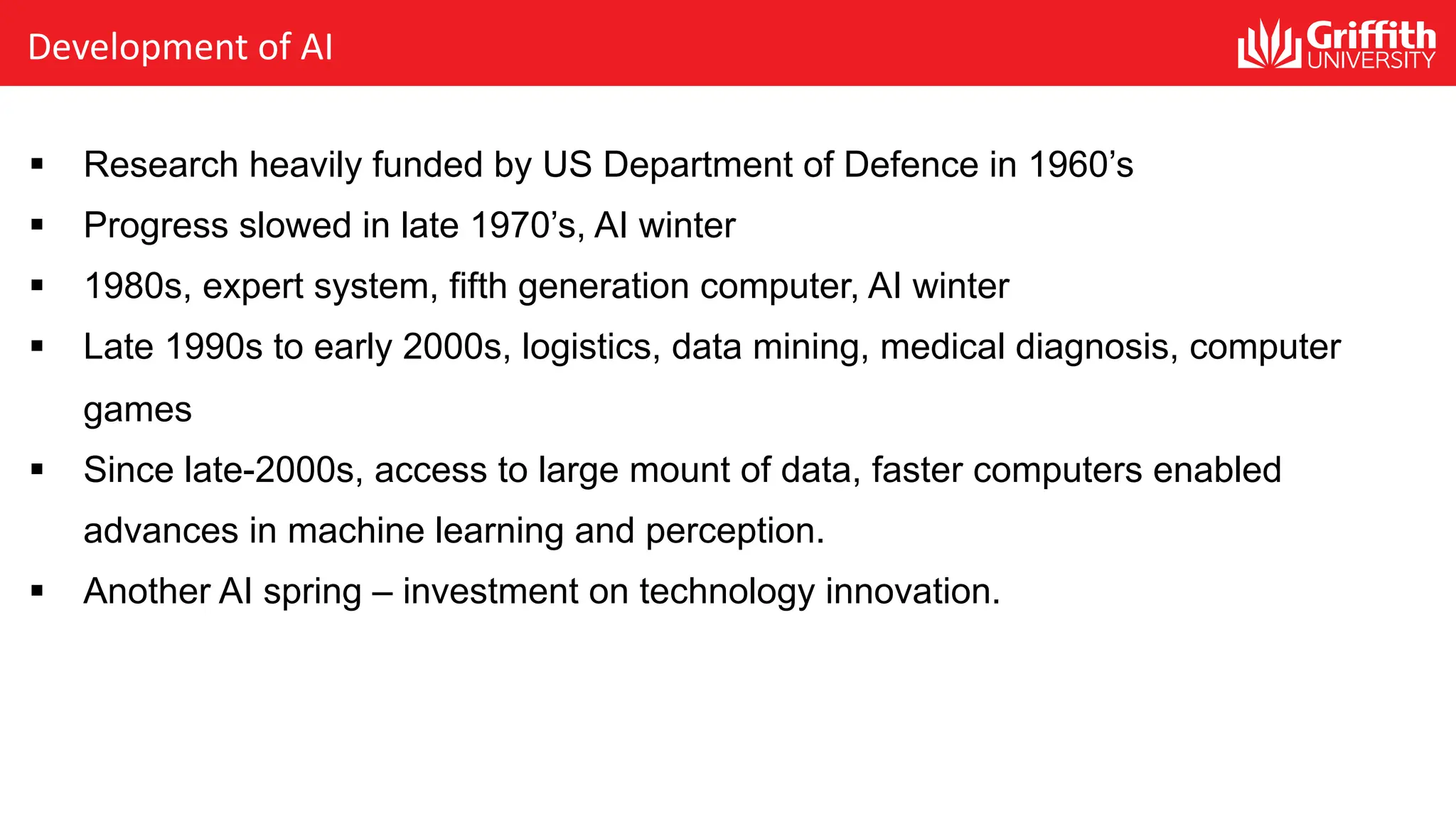 Development of AI

Griffith UNIVERSITY

▪ Research heavily funded by US Department of Defence in 1960’s
▪ Progress slowed in late 1970’s, AI winter
▪ 1980s, expert system, fifth generation computer, AI winter
▪ Late 1990s to early 2000s, logistics, data mining, medical diagnosis, computer games
▪ Since late-2000s, access to large mount of data, faster computers enabled advances in machine learning and perception.
▪ Another AI spring – investment on technology innovation.